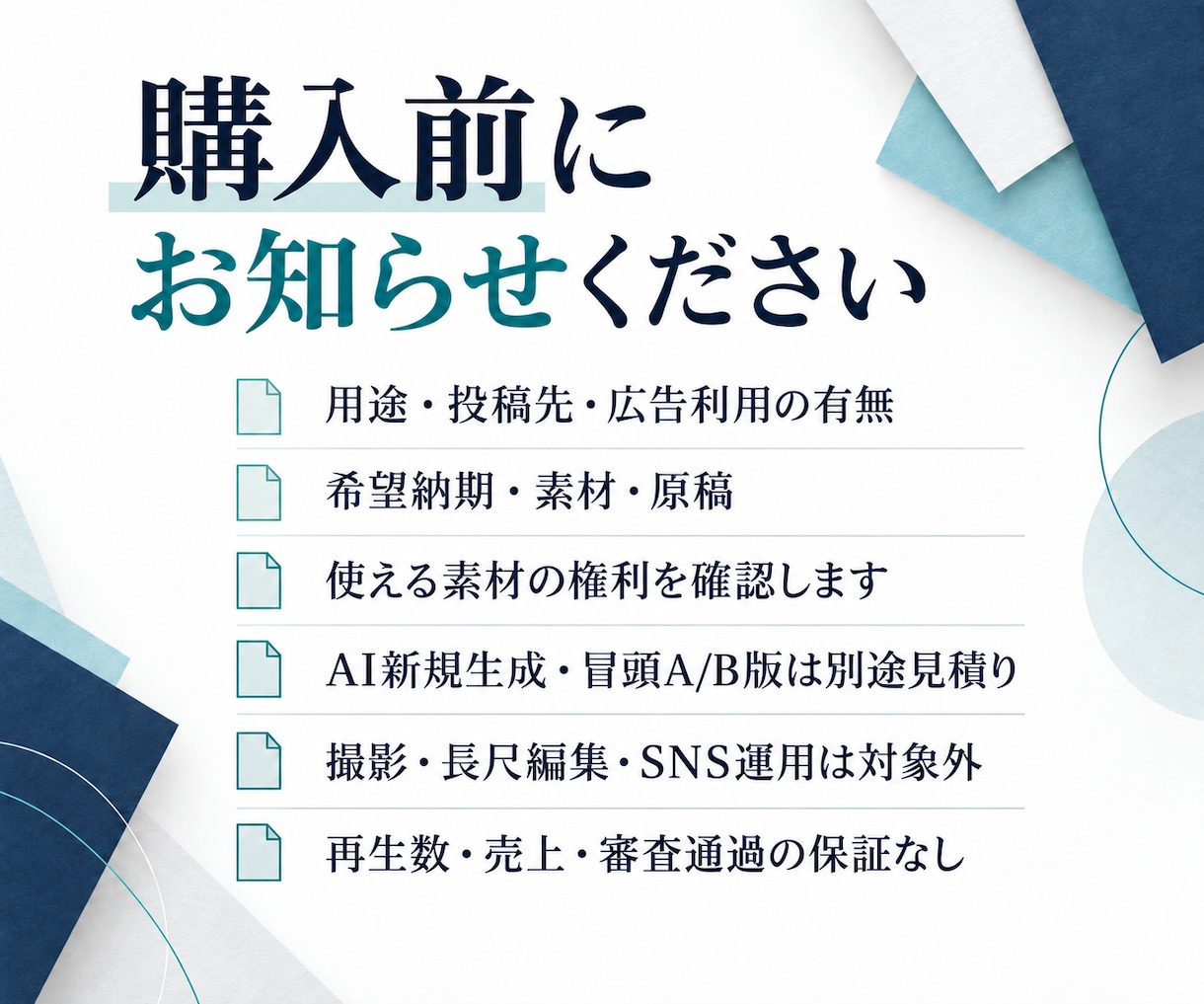 購入前に
お知らせください

用途・投稿先・広告利用の有無

希望納期・素材・原稿

使える素材の権利を確認します

AI新規生成・冒頭A/B版は別途見積り

撮影・長尺編集・SNS運用は対象外

再生数・売上・審査通過の保証なし